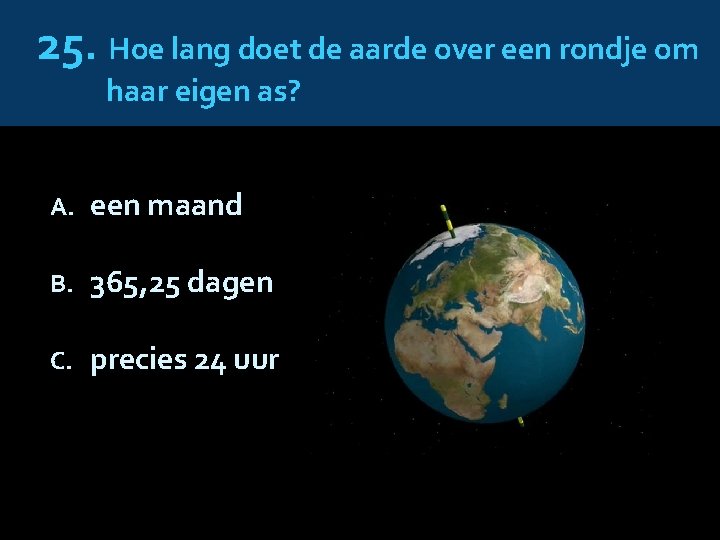 25. Hoe lang doet de aarde over een rondje om haar eigen as?

A. een maand

B. 365,25 dagen

C. precies 24 uur